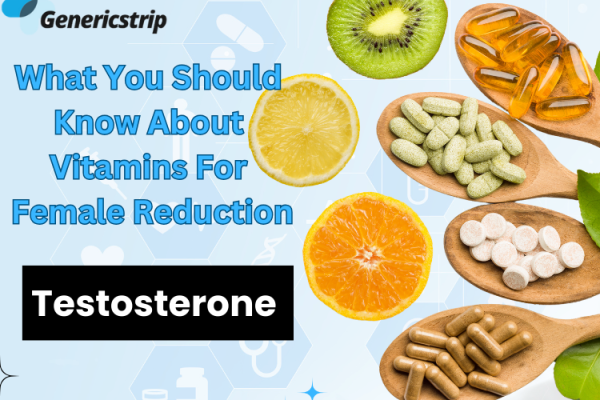 Genericstrip

What You Should Know About Vitamins For Female Reduction

Testosterone